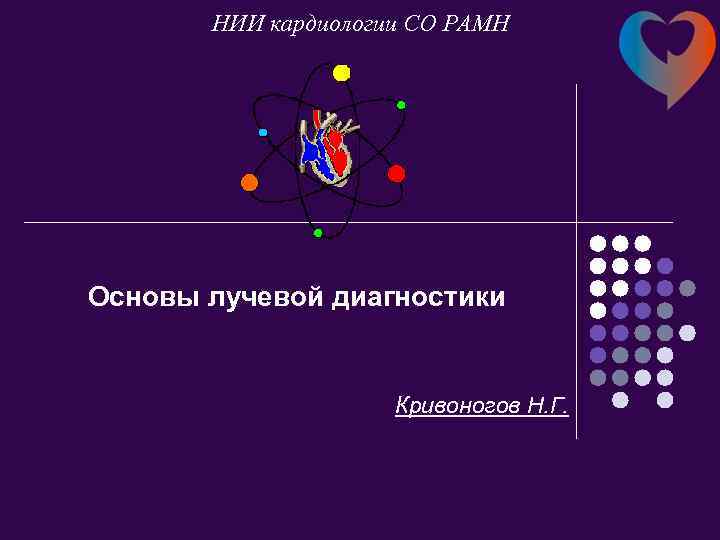 НИИ кардиологии СО РАМН

Основы лучевой диагностики

Кривоногов Н.Г.